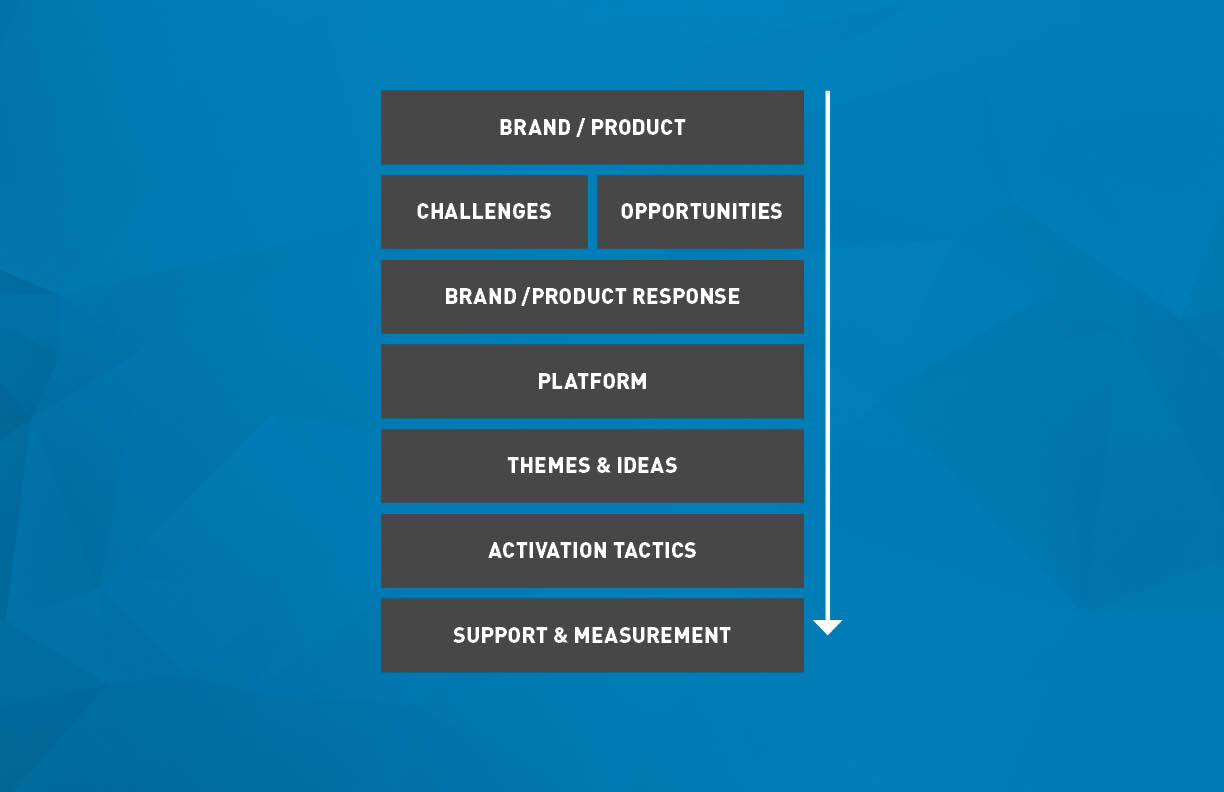 BRAND / PRODUCT

CHALLENGES

OPPORTUNITIES

BRAND /PRODUCT RESPONSE

PLATFORM

THEMES & IDEAS

ACTIVATION TACTICS

SUPPORT & MEASUREMENT